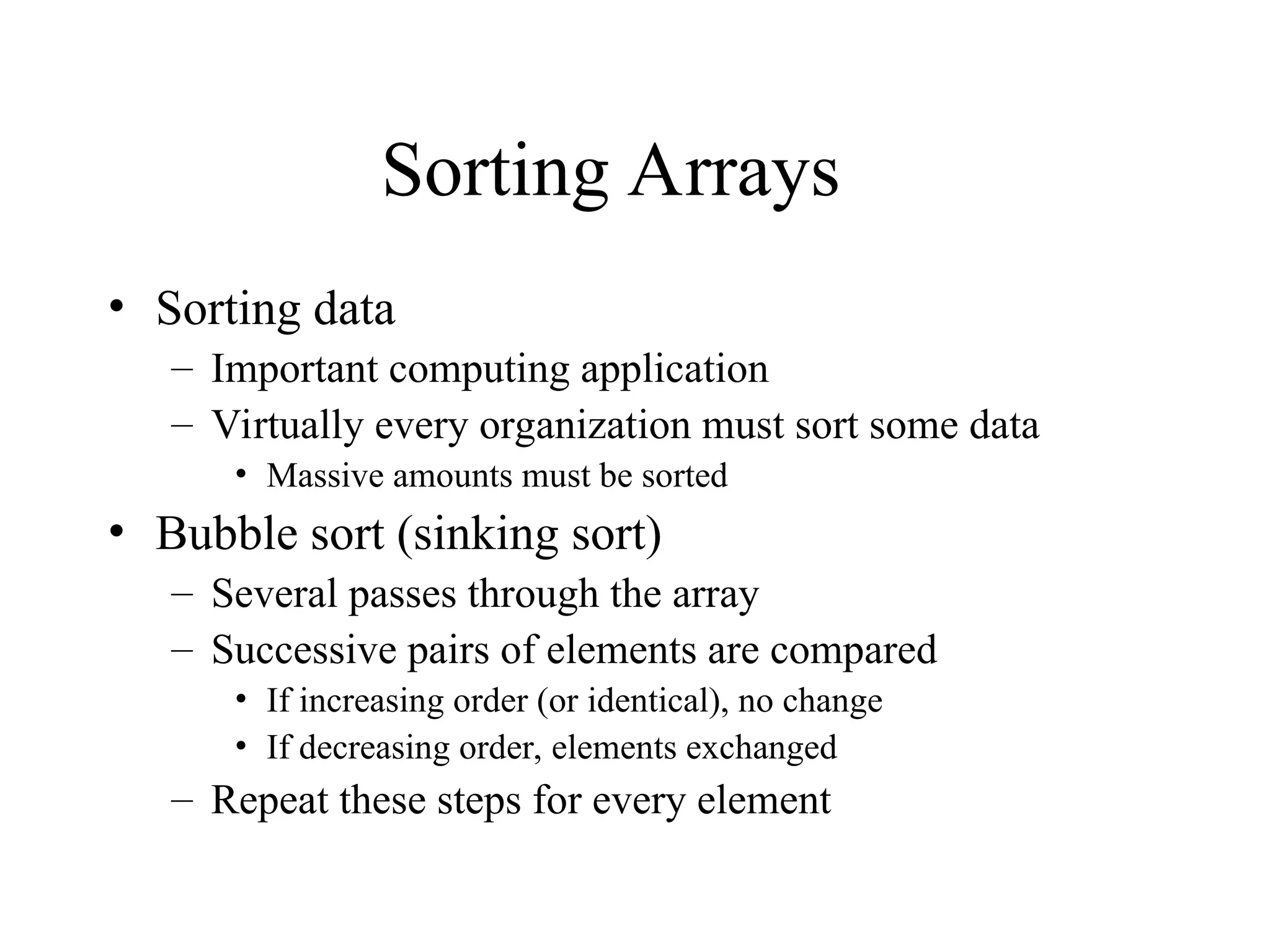 Sorting Arrays

• Sorting data
 – Important computing application
 – Virtually every organization must sort some data
  • Massive amounts must be sorted
• Bubble sort (sinking sort)
 – Several passes through the array
 – Successive pairs of elements are compared
  • If increasing order (or identical), no change
  • If decreasing order, elements exchanged
 – Repeat these steps for every element